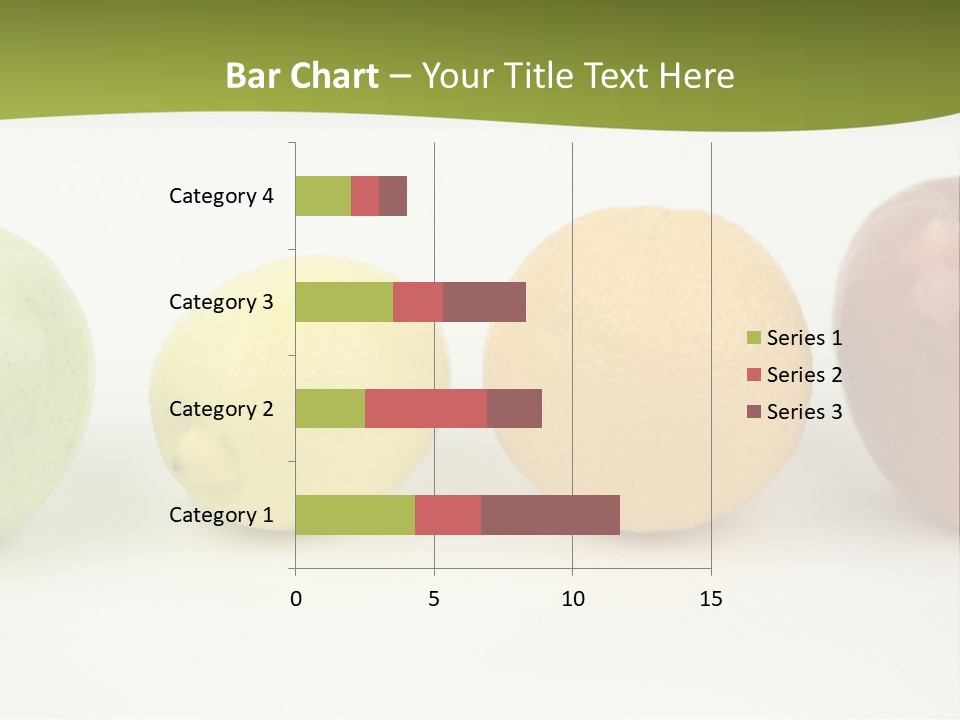 Bar Chart – Your Title Text Here

Category 4
Category 3
Category 2
Category 1

0
5
10
15

Series 1
Series 2
Series 3